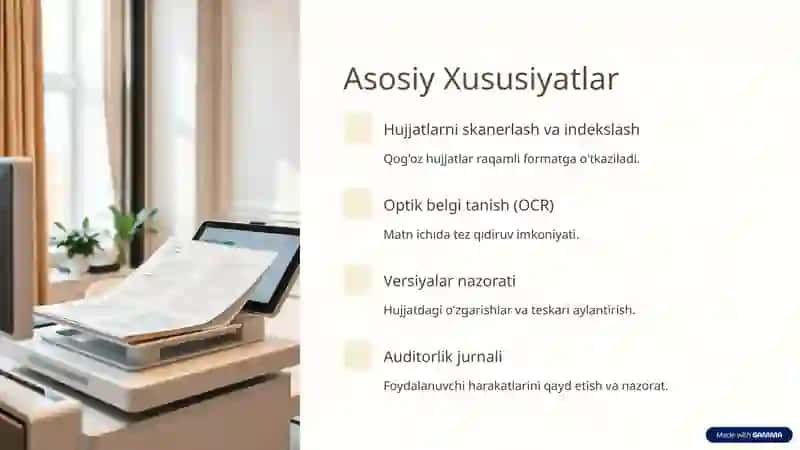 Asosiy Xususiyatlar

Hujjatlarni skanerlash va indekslash

Qog'oz hujjatlar raqamli formatga o'tkaziladi.

Optik belgi tanish (OCR)

Matn ichida tez qidiruv imkoniyati.

Versiyalar nazorati

Hujjatdagi o'zgarishlar va teskari aylantirish.

Auditorlik jurnali

Foydalanuvchi harakatlarini qayd etish va nazorat.

Made with GAMMA